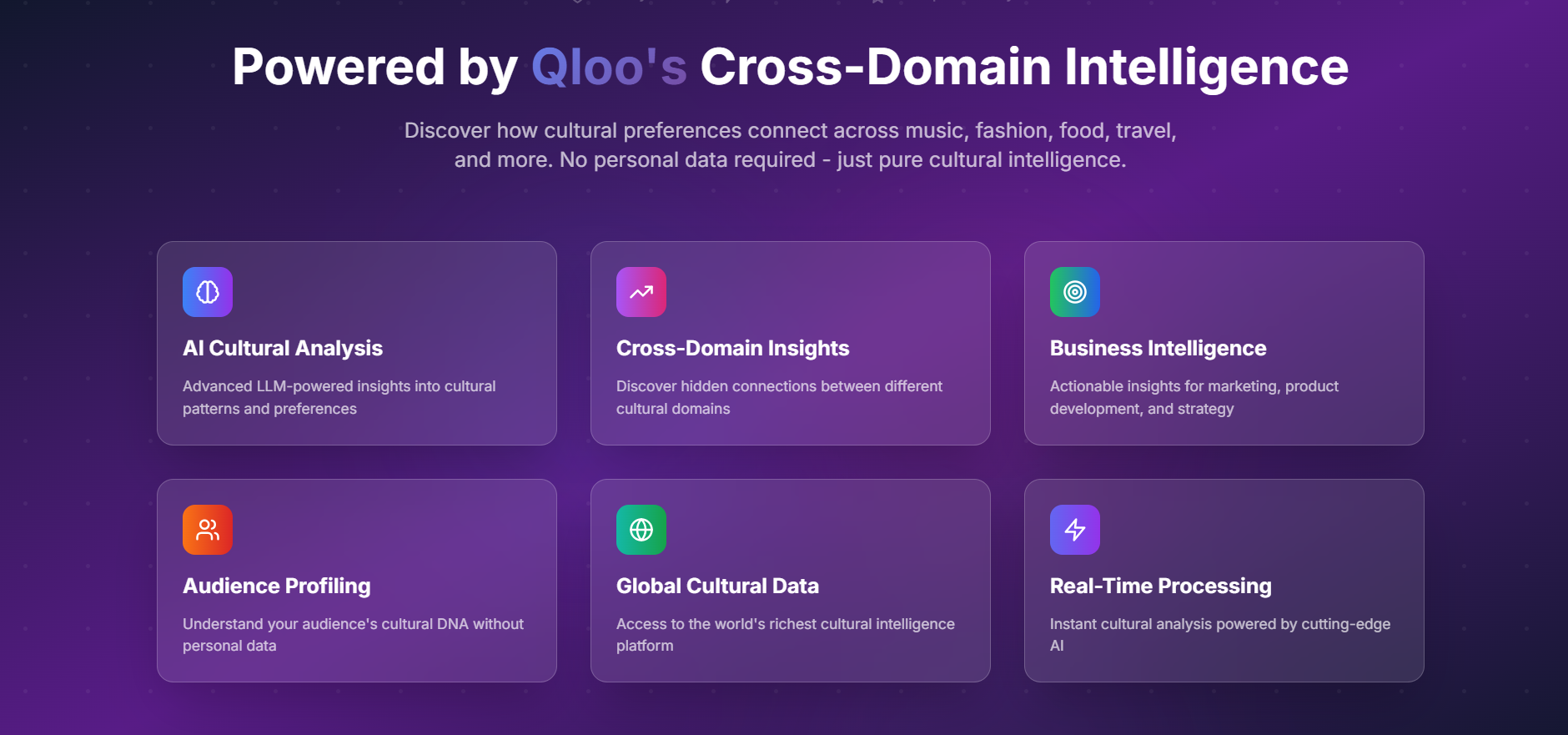 Powered by Qloo's Cross-Domain Intelligence

Discover how cultural preferences connect across music, fashion, food, travel, and more. No personal data required - just pure cultural intelligence.

AI Cultural Analysis

Advanced LLM-powered insights into cultural patterns and preferences

Cross-Domain Insights

Discover hidden connections between different cultural domains

Business Intelligence

Actionable insights for marketing, product development, and strategy

Audience Profiling

Understand your audience's cultural DNA without personal data

Global Cultural Data

Access to the world's richest cultural intelligence platform

Real-Time Processing

Instant cultural analysis powered by cutting-edge AI